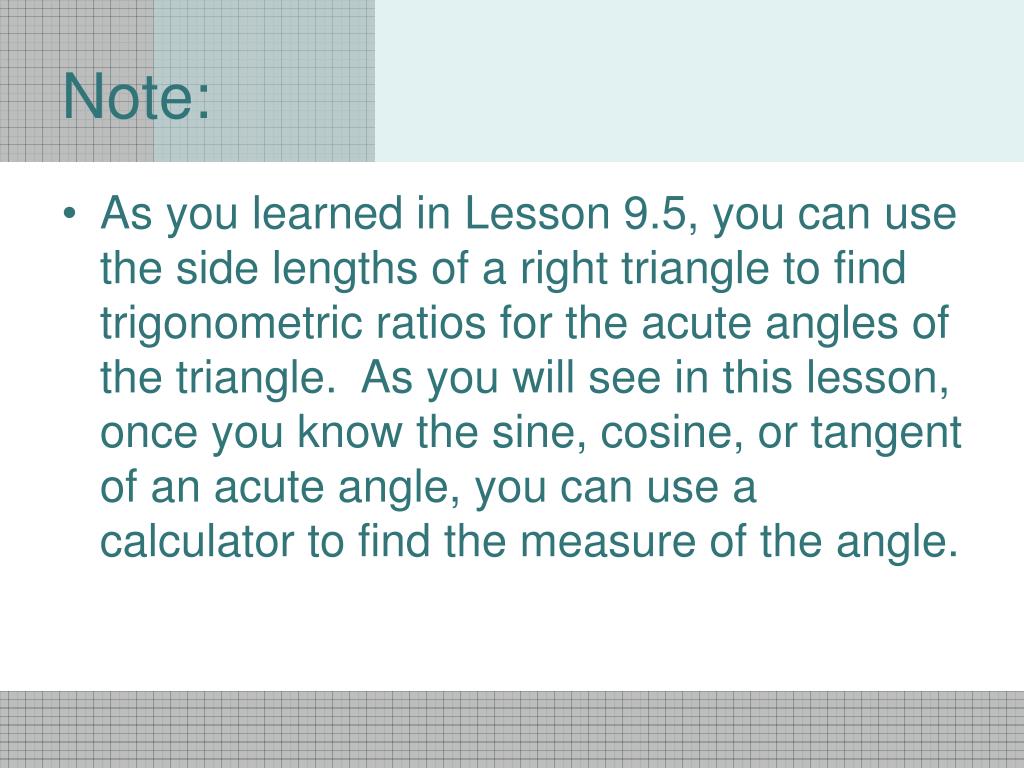 Note:

• As you learned in Lesson 9.5, you can use the side lengths of a right triangle to find trigonometric ratios for the acute angles of the triangle.  As you will see in this lesson, once you know the sine, cosine, or tangent of an acute angle, you can use a calculator to find the measure of the angle.